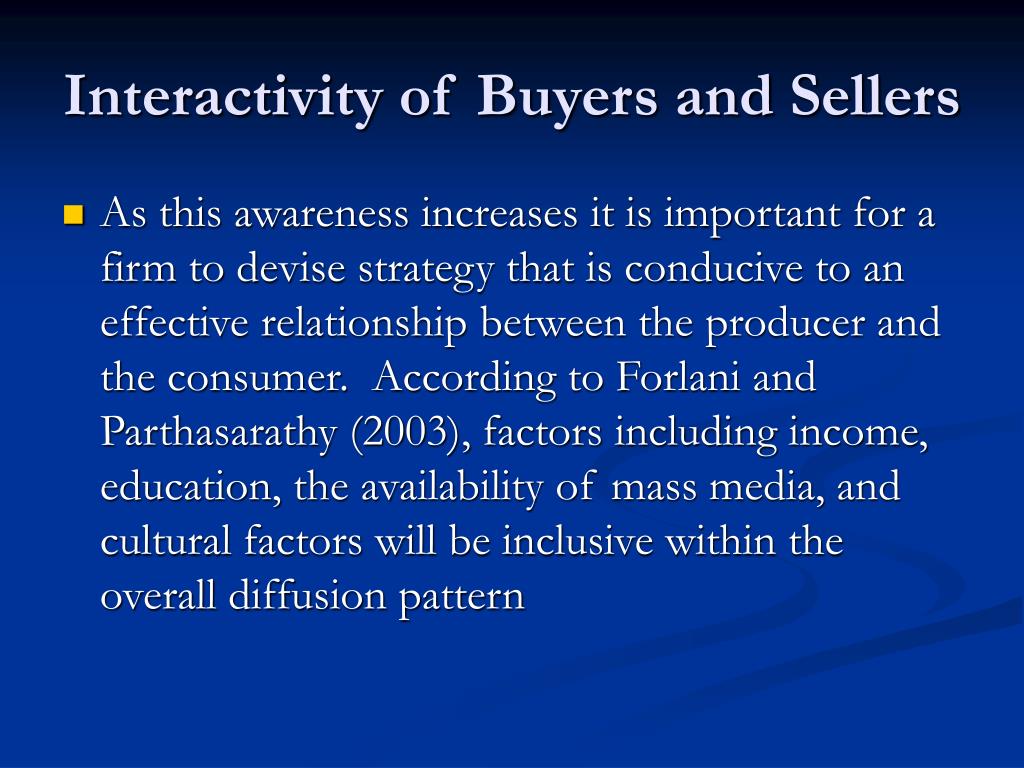 Interactivity of Buyers and Sellers

As this awareness increases it is important for a firm to devise strategy that is conducive to an effective relationship between the producer and the consumer.  According to Forlani and Parthasarathy (2003), factors including income, education, the availability of mass media, and cultural factors will be inclusive within the overall diffusion pattern